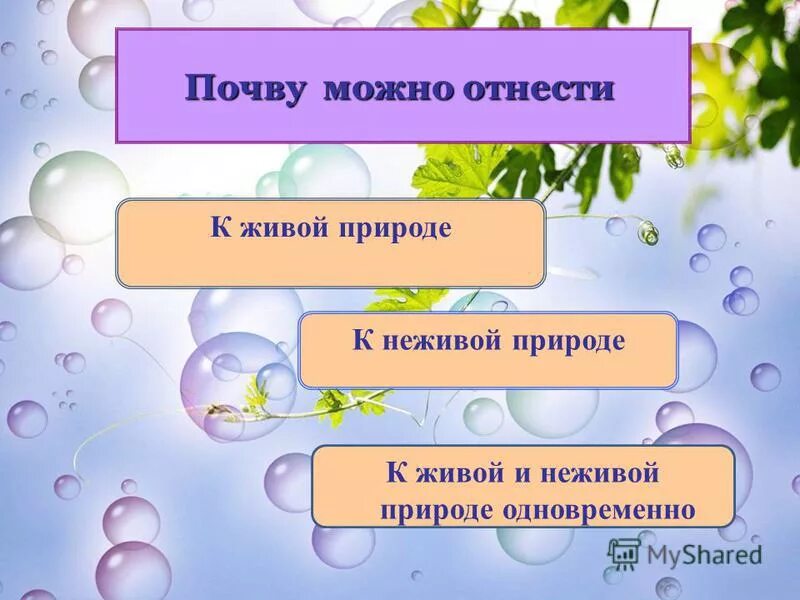 Почву можно отнести

К живой природе

К неживой природе

К живой и неживой природе одновременно

MyShared